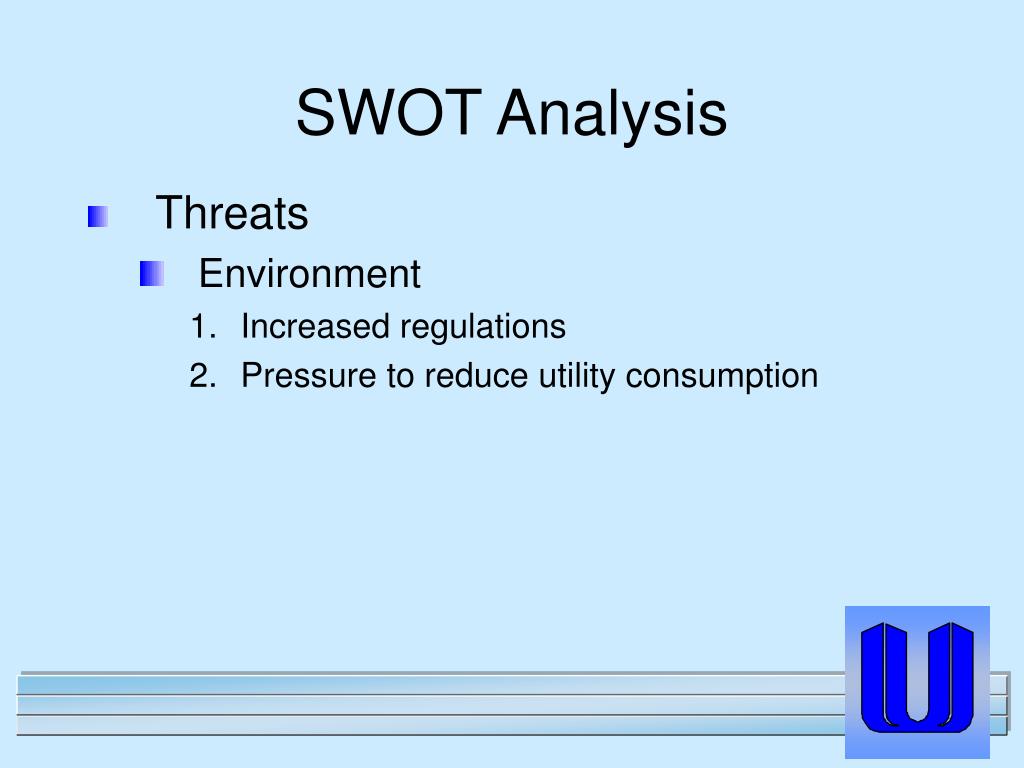 SWOT Analysis

Threats

Environment

1. Increased regulations
2. Pressure to reduce utility consumption

U